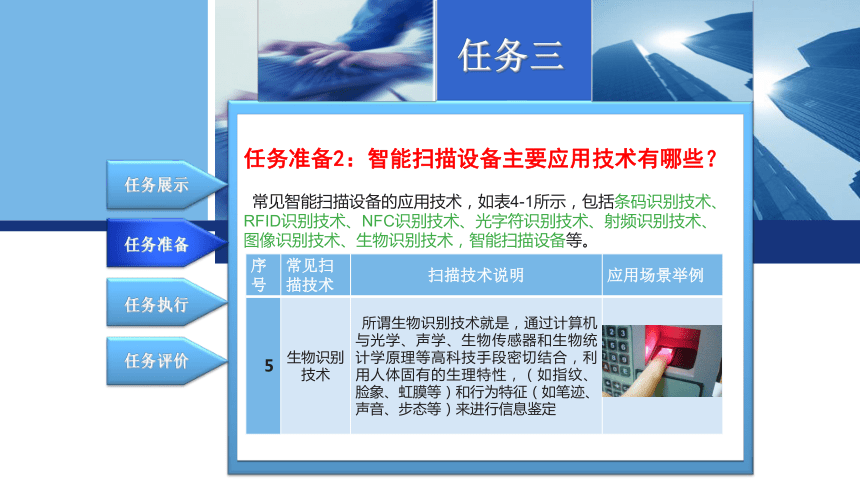 任务三

任务展示

任务准备

任务执行

任务评价

任务准备2：智能扫描设备主要应用技术有哪些？

常见智能扫描设备的应用技术，如表4-1所示，包括条码识别技术、RFID识别技术、NFC识别技术、光字符识别技术、射频识别技术、图像识别技术、生物识别技术，智能扫描设备等。

| 序号 | 常见扫描技术 | 扫描技术说明 | 应用场景举例 |
|---|---|---|---|
| 5 | 生物识别技术 | 所谓生物识别技术就是，通过计算机与光学、声学、生物传感器和生物统计学原理等高科技手段密切结合，利用人体固有的生理特性，（如指纹、脸象、虹膜等）和行为特征（如笔迹、声音、步态等）来进行信息鉴定 | |